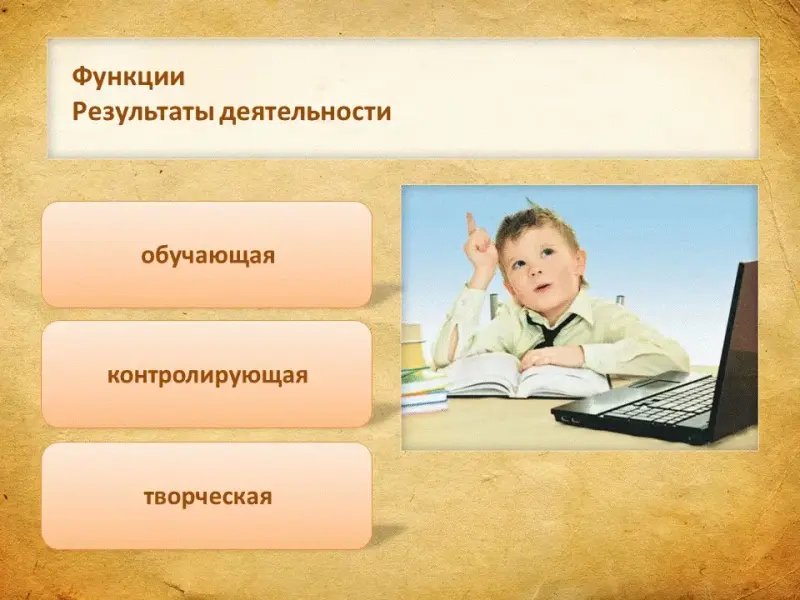 Функции
Результаты деятельности

обучающая

контролирующая

творческая